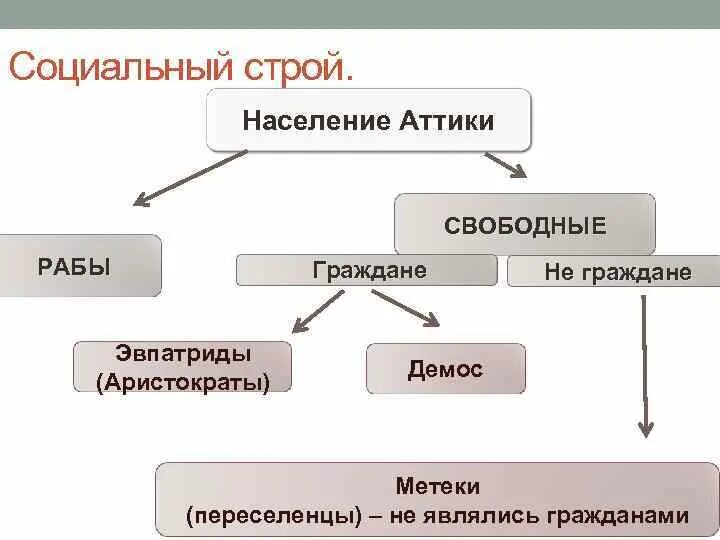 Социальный строй.

Население Аттики

РАБЫ

СВОБОДНЫЕ

Граждане

Не граждане

Эвпатриды (Аристократы)

Демос

Метеки (переселенцы) – не являлись гражданами